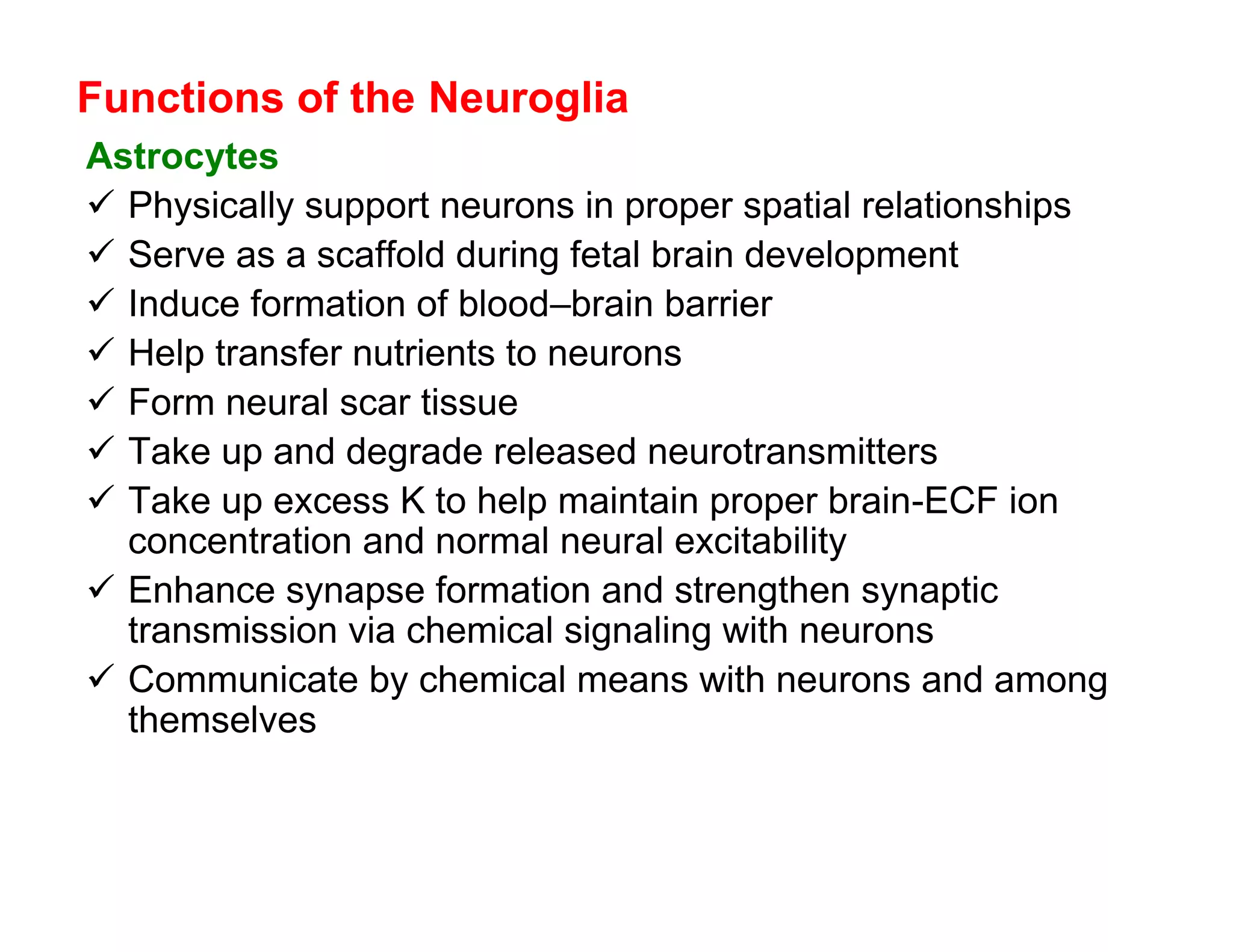 Functions of the Neuroglia

Astrocytes

✓ Physically support neurons in proper spatial relationships
✓ Serve as a scaffold during fetal brain development
✓ Induce formation of blood–brain barrier
✓ Help transfer nutrients to neurons
✓ Form neural scar tissue
✓ Take up and degrade released neurotransmitters
✓ Take up excess K to help maintain proper brain-ECF ion concentration and normal neural excitability
✓ Enhance synapse formation and strengthen synaptic transmission via chemical signaling with neurons
✓ Communicate by chemical means with neurons and among themselves